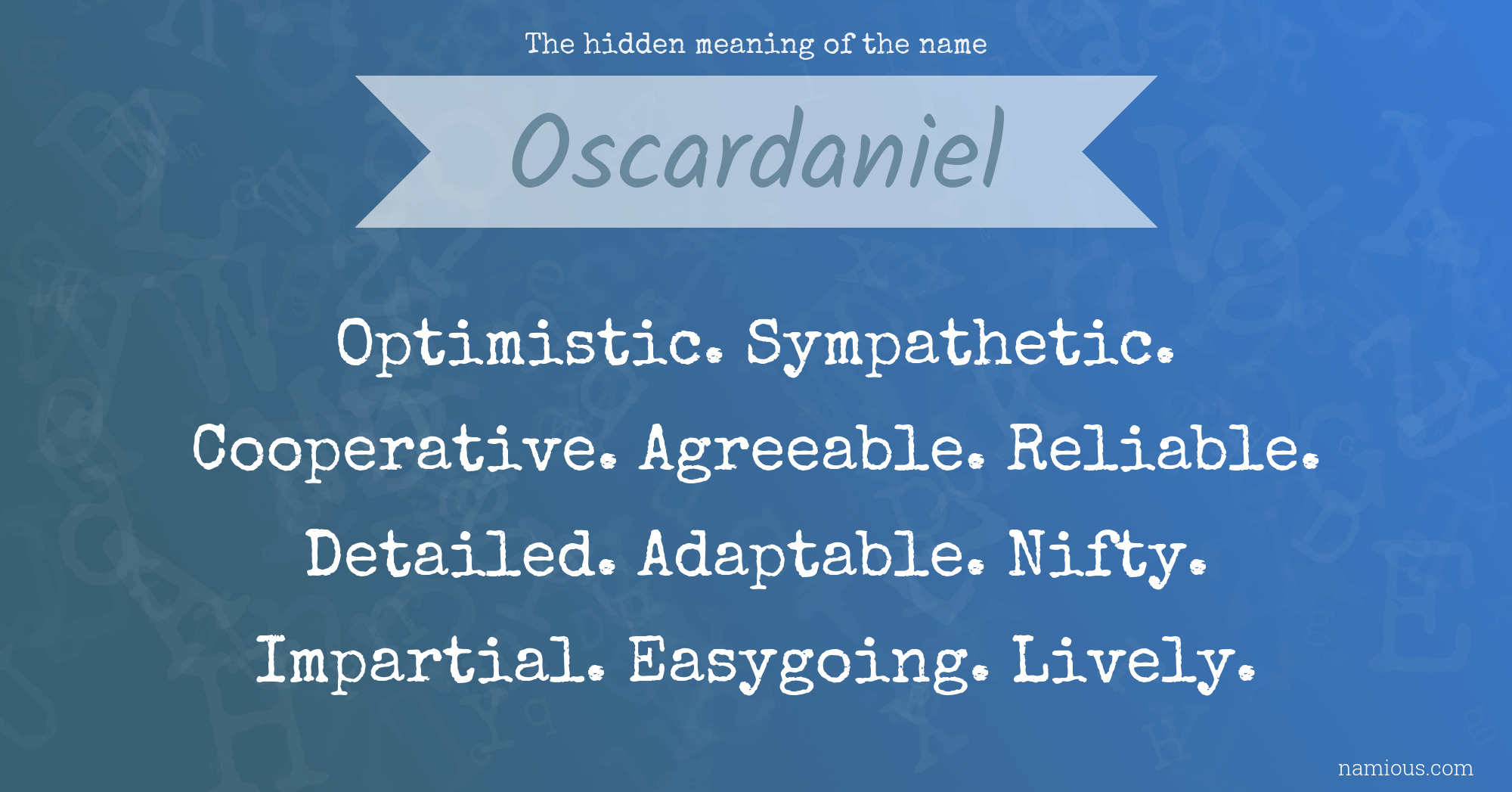 The hidden meaning of the name

Oscardaniel

Optimistic. Sympathetic. Cooperative. Agreeable. Reliable. Detailed. Adaptable. Nifty. Impartial. Easygoing. Lively.

namious.com